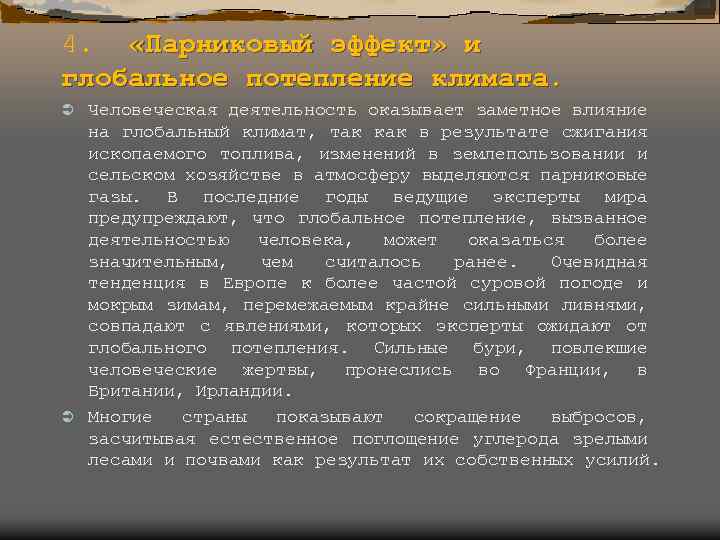 4. «Парниковый эффект» и глобальное потепление климата.

Человеческая деятельность оказывает заметное влияние на глобальный климат, так как в результате сжигания ископаемого топлива, изменений в землепользовании и сельском хозяйстве в атмосферу выделяются парниковые газы. В последние годы ведущие эксперты мира предупреждают, что глобальное потепление, вызванное деятельностью человека, может оказаться более значительным, чем считалось ранее. Очевидная тенденция в Европе к более частой суровой погоде и мокрым зимам, перемежаемым крайне сильными ливнями, совпадают с явлениями, которых эксперты ожидают от глобального потепления. Сильные бури, повлекшие человеческие жертвы, пронеслись во Франции, в Британии, Ирландии.

Многие страны показывают сокращение выбросов, засчитывая естественное поглощение углерода зрелыми лесами и почвами как результат их собственных усилий.